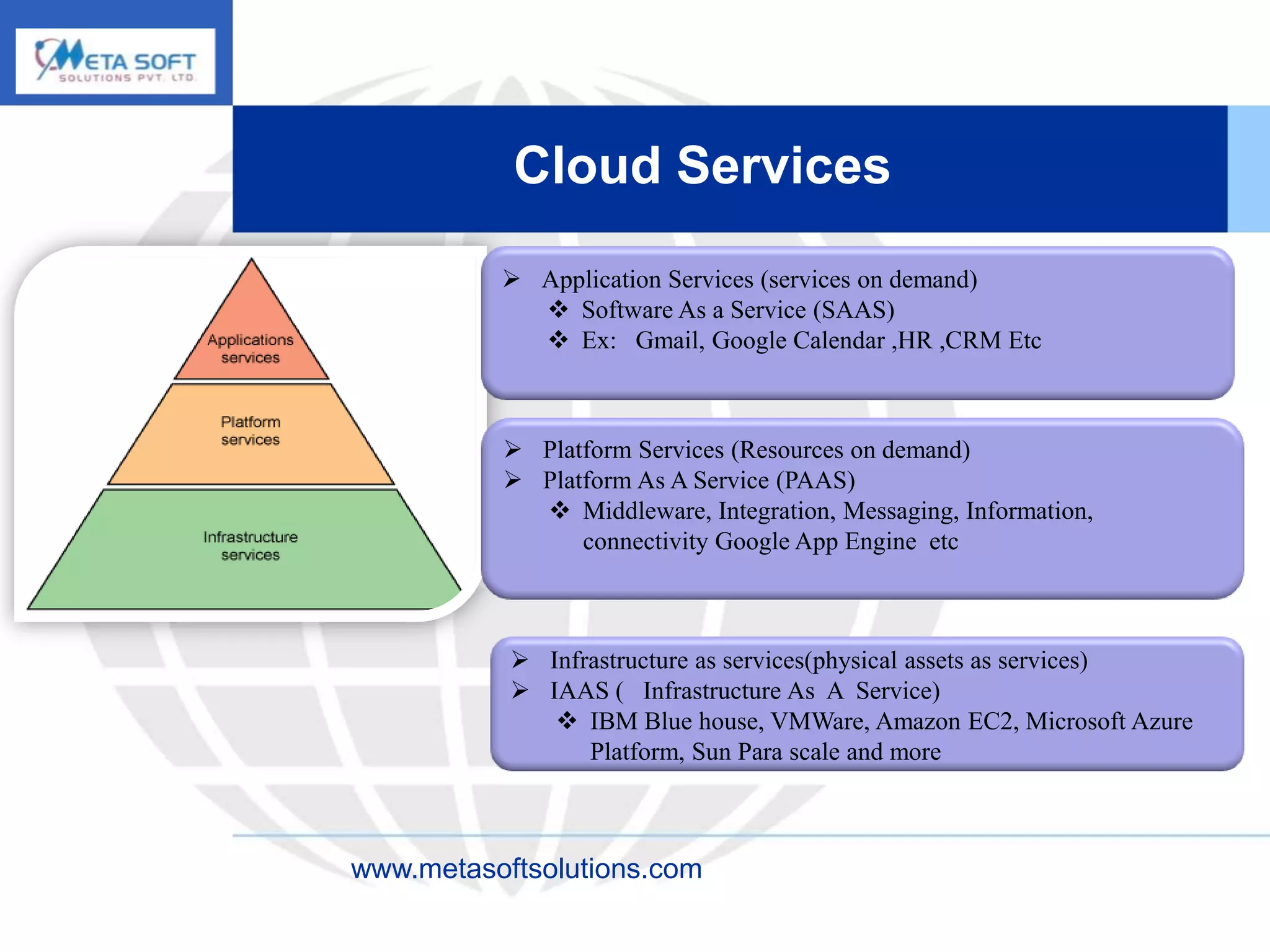 META SOFT
SOLUTIONS PVT. LTD.

Cloud Services

Applications services

Platform services

Infrastructure services

➢ Application Services (services on demand)
❖ Software As a Service (SAAS)
❖ Ex: Gmail, Google Calendar ,HR ,CRM Etc

➢ Platform Services (Resources on demand)
➢ Platform As A Service (PAAS)
❖ Middleware, Integration, Messaging, Information, connectivity Google App Engine etc

➢ Infrastructure as services(physical assets as services)
➢ IAAS ( Infrastructure As A Service)
❖ IBM Blue house, VMWare, Amazon EC2, Microsoft Azure Platform, Sun Para scale and more

www.metasoftsolutions.com